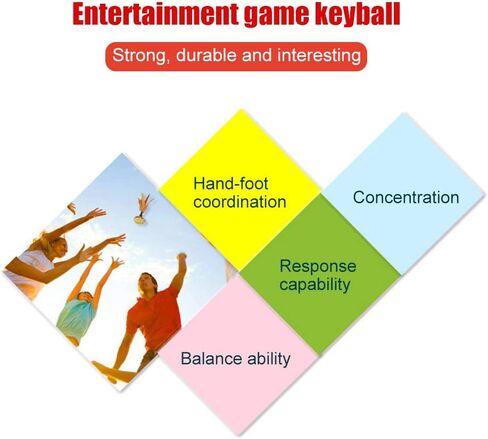 Entertainment game keyball

Strong, durable and interesting

Hand-foot coordination

Concentration

Response capability

Balance ability